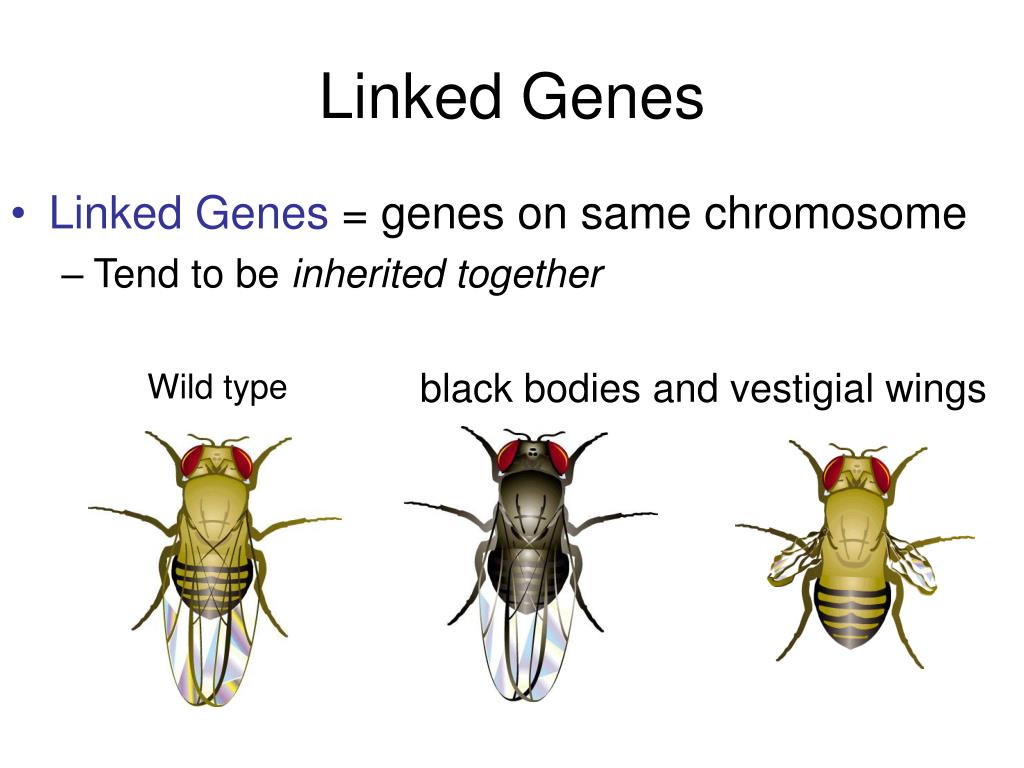 Linked Genes

• Linked Genes = genes on same chromosome

– Tend to be inherited together

Wild type

black bodies and vestigial wings